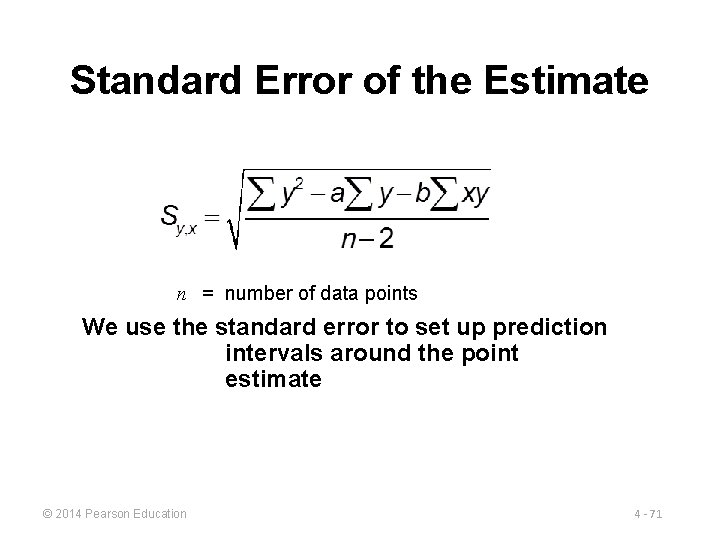 Standard Error of the Estimate

$S_{y,x} = \sqrt{\frac{\sum y^2 - a\sum y - b\sum xy}{n-2}}$

$n$ = number of data points

We use the standard error to set up prediction intervals around the point estimate

© 2014 Pearson Education

4 - 71